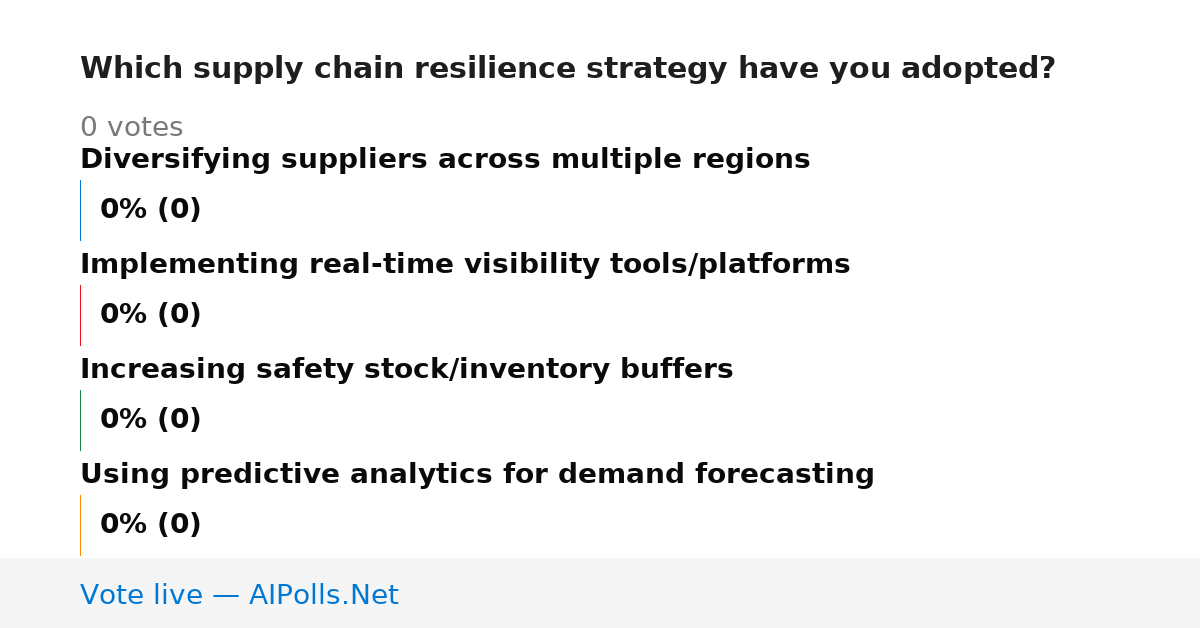 Which supply chain resilience strategy have you adopted?

0 votes

Diversifying suppliers across multiple regions

0% (0)

Implementing real-time visibility tools/platforms

0% (0)

Increasing safety stock/inventory buffers

0% (0)

Using predictive analytics for demand forecasting

0% (0)

Vote live — AIPolls.Net